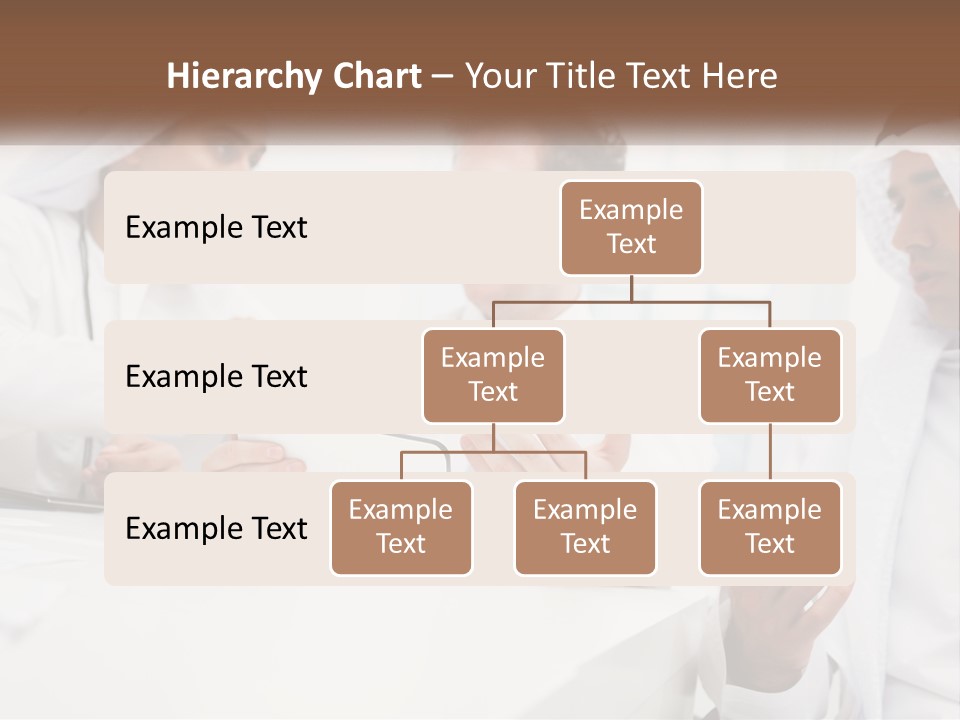 Hierarchy Chart – Your Title Text Here

Example Text

Example Text

Example Text

Example Text

Example Text

Example Text

Example Text

Example Text

Example Text